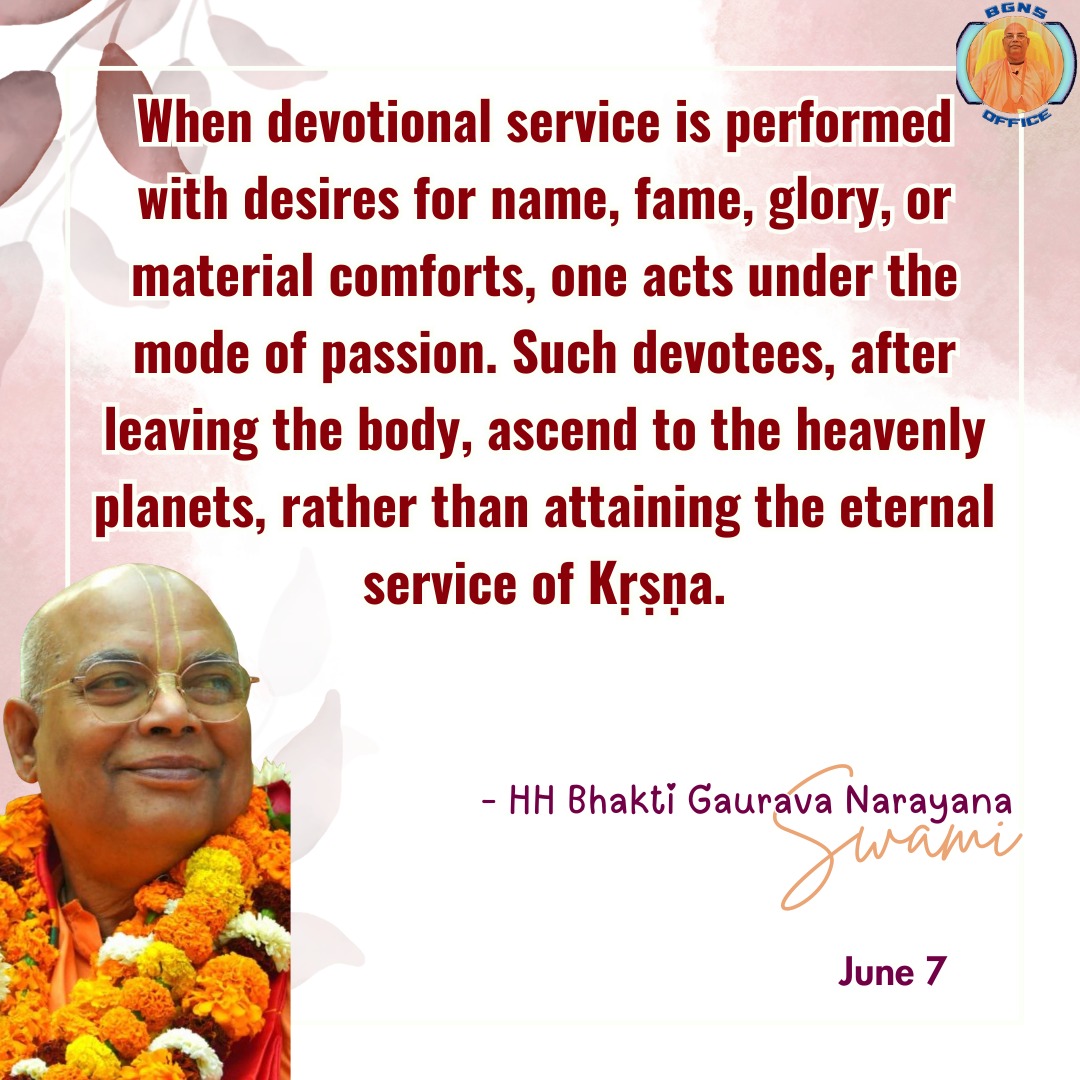 BGNS OFFICE

When devotional service is performed with desires for name, fame, glory, or material comforts, one acts under the mode of passion. Such devotees, after leaving the body, ascend to the heavenly planets, rather than attaining the eternal service of Kṛṣṇa.

- HH Bhakti Gaurava Narayana Swami

June 7